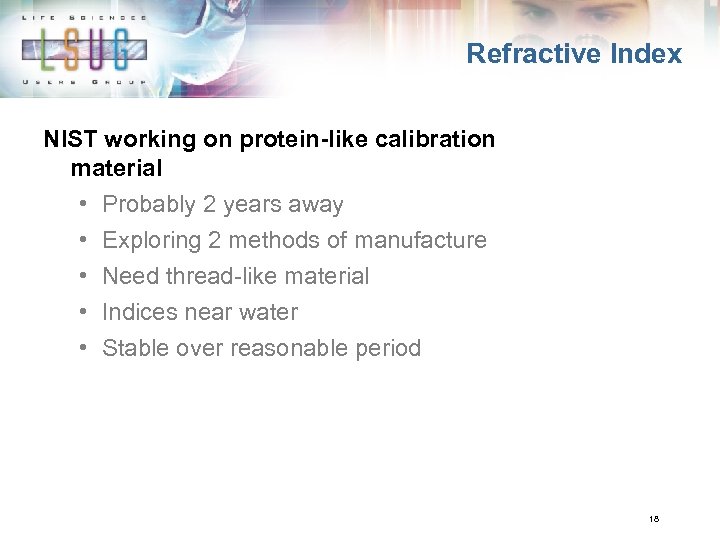 LIFE SCIENCE
LSUG
USERS GROUP

Refractive Index

NIST working on protein-like calibration material

• Probably 2 years away
• Exploring 2 methods of manufacture
• Need thread-like material
• Indices near water
• Stable over reasonable period

18